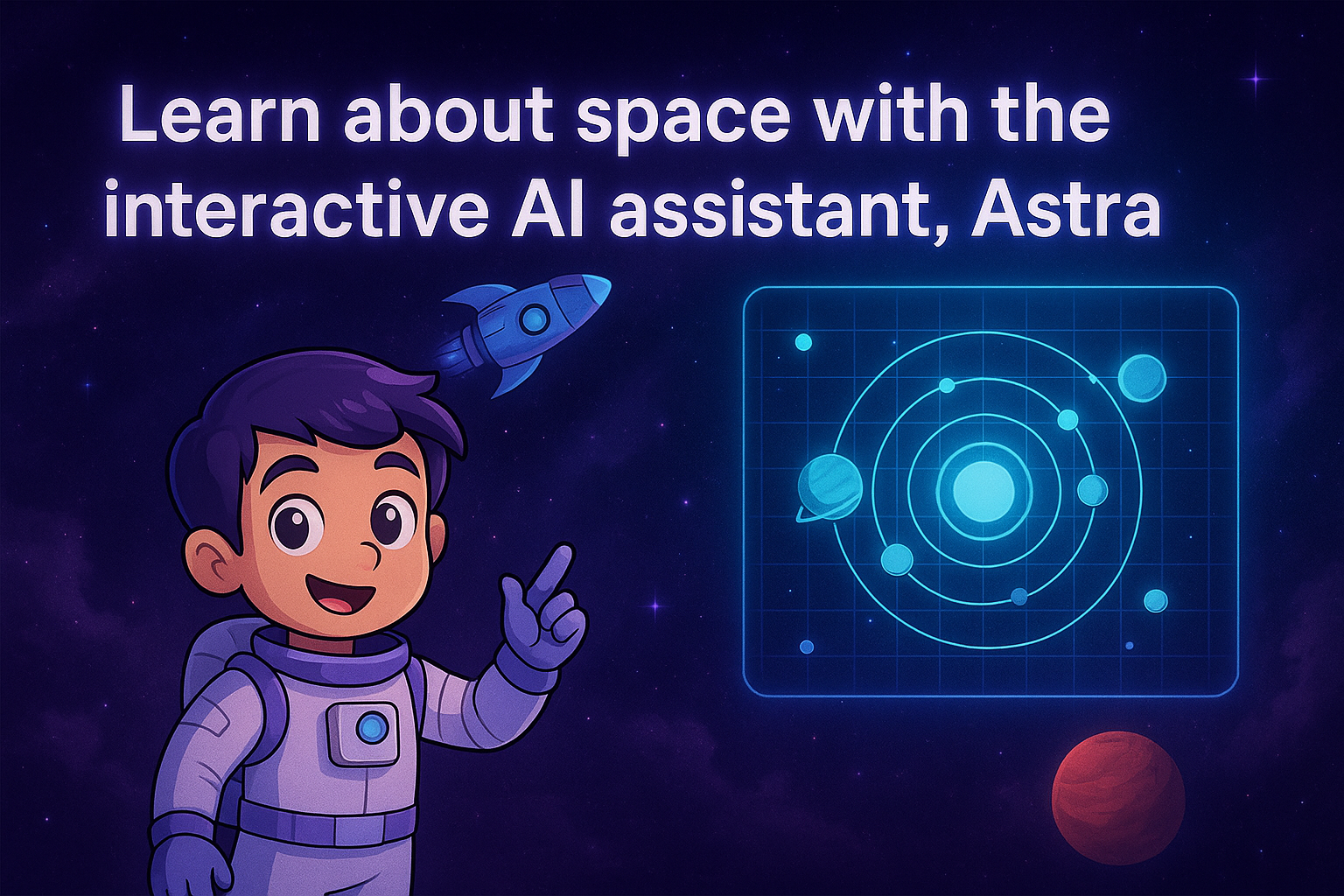 Learn about space with the interactive AI assistant, Astra